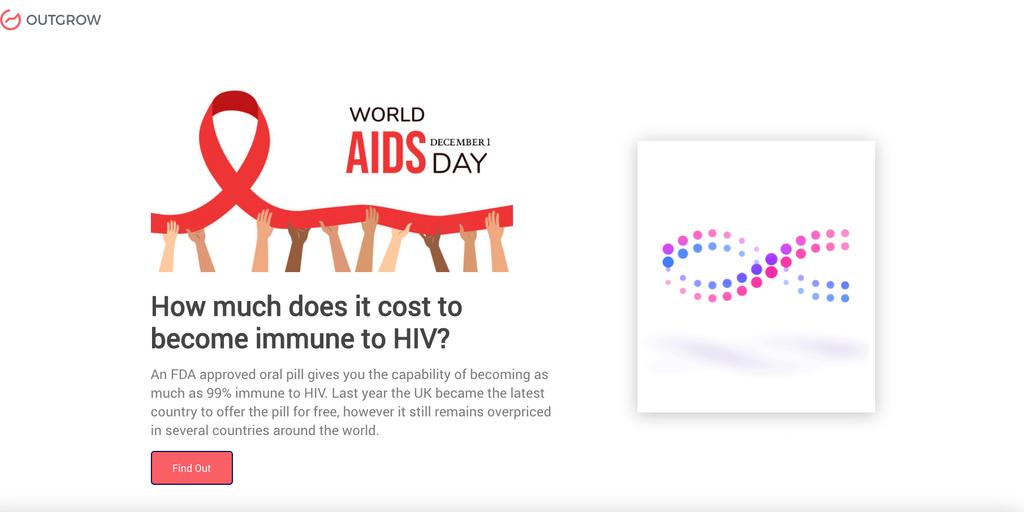 OUTGROW

WORLD AIDS DECEMBER 1 DAY

How much does it cost to become immune to HIV?

An FDA approved oral pill gives you the capability of becoming as much as 99% immune to HIV. Last year the UK became the latest country to offer the pill for free, however it still remains overpriced in several countries around the world.

Find Out